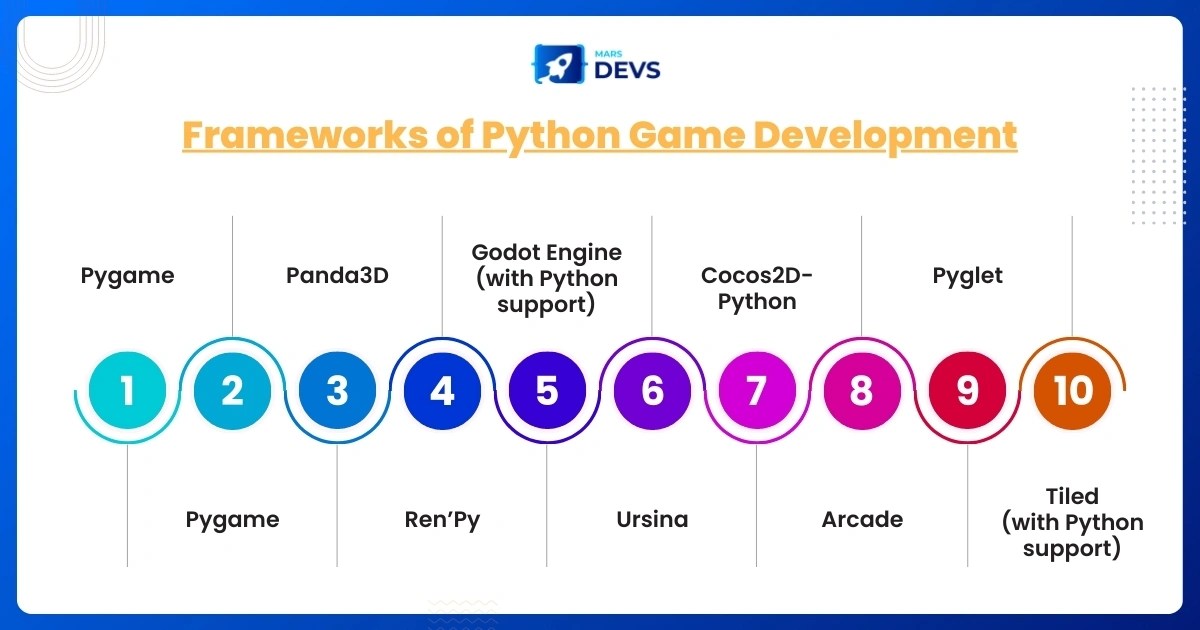 MARS DEVS

Frameworks of Python Game Development

Pygame

Panda3D

Godot Engine (with Python support)

Cocos2D-Python

Pyglet

1 2 3 4 5 6 7 8 9 10

Pygame

Ren'Py

Ursina

Arcade

Tiled (with Python support)